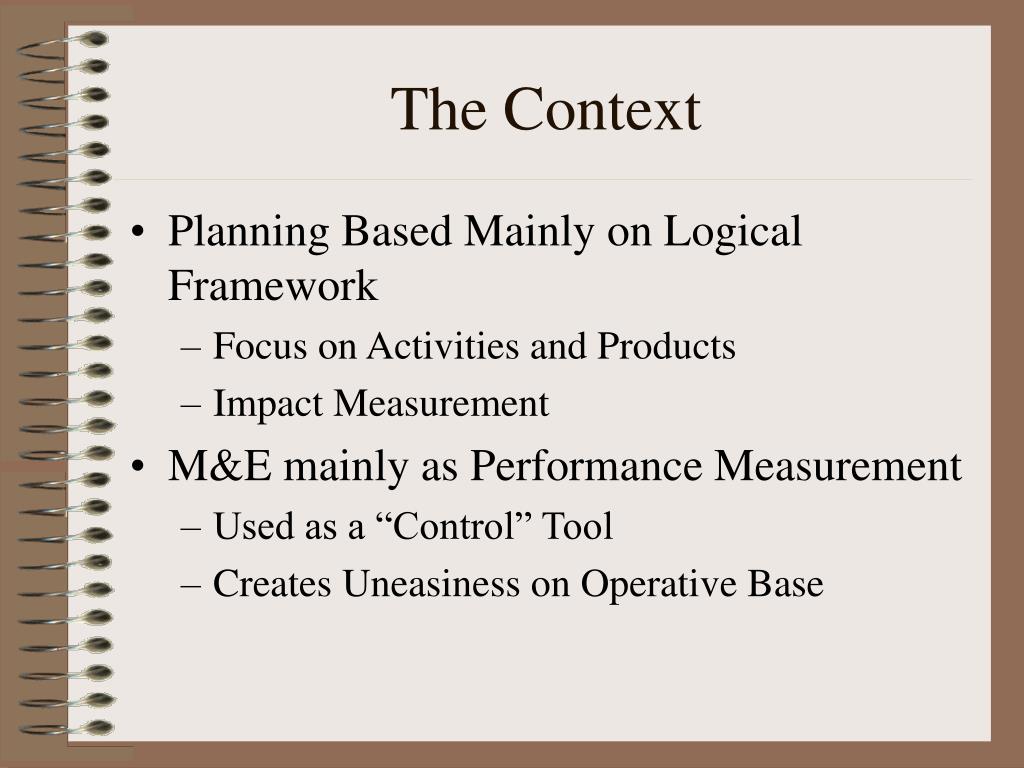 The Context

• Planning Based Mainly on Logical Framework
– Focus on Activities and Products
– Impact Measurement
• M&E mainly as Performance Measurement
– Used as a “Control” Tool
– Creates Uneasiness on Operative Base